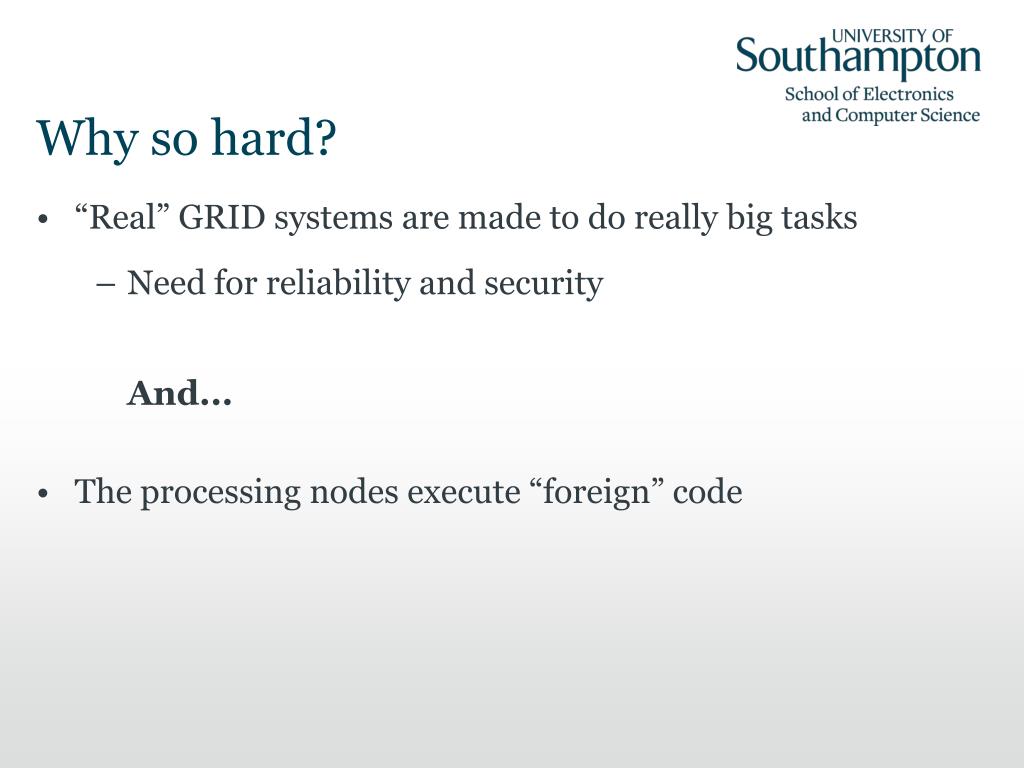 UNIVERSITY OF
Southampton
School of Electronics
and Computer Science

Why so hard?

• “Real” GRID systems are made to do really big tasks
– Need for reliability and security

And…

• The processing nodes execute “foreign” code